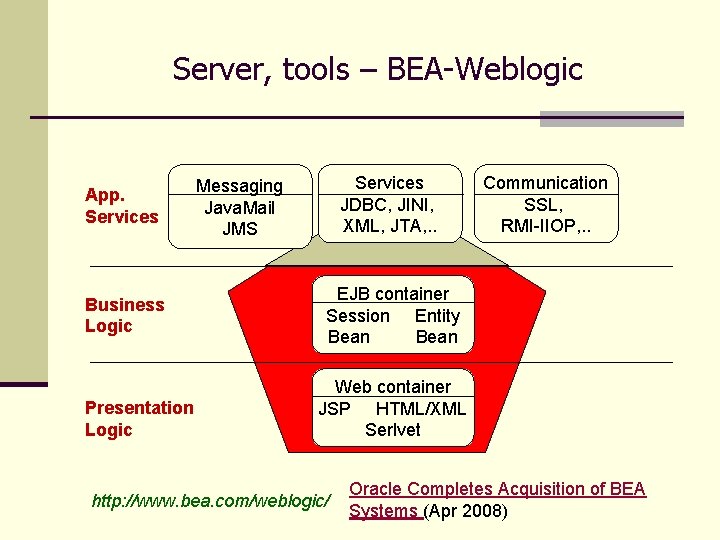 Server, tools – BEA-Weblogic

App. Services

Messaging
JavaMail
JMS

Services
JDBC, JINI, XML, JTA,..

Communication
SSL, RMI-IIOP,..

Business Logic

EJB container
Session Bean
Entity Bean

Presentation Logic

Web container
JSP
HTML/XML
Serlvet

http://www.bea.com/weblogic/

Oracle Completes Acquisition of BEA Systems (Apr 2008)